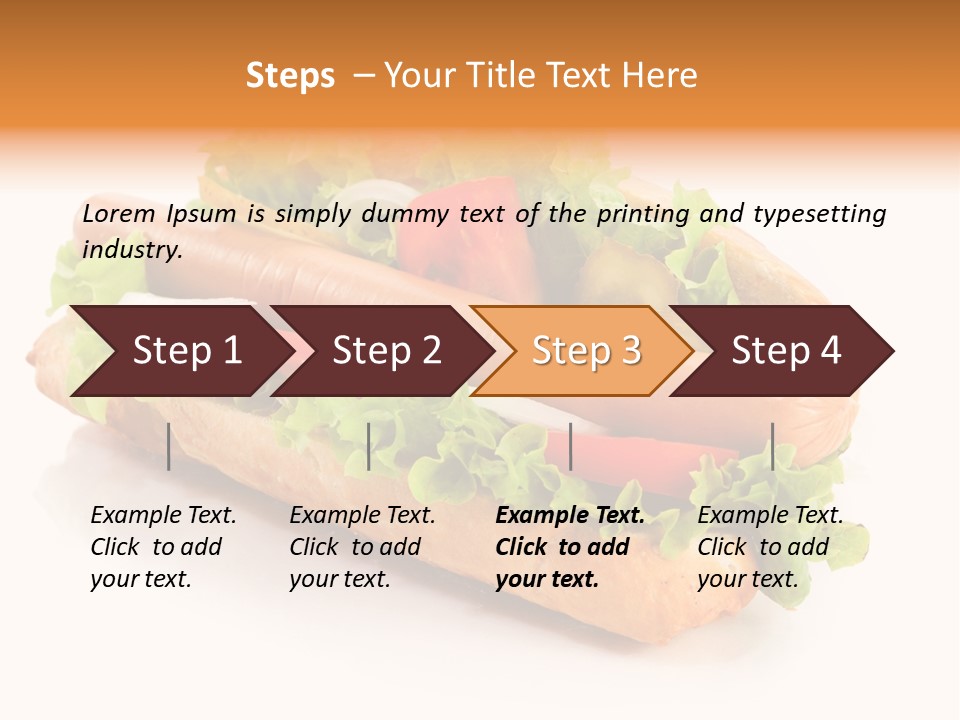 Steps – Your Title Text Here

Lorem Ipsum is simply dummy text of the printing and typesetting industry.

Step 1

Step 2

Step 3

Step 4

Example Text. Click to add your text.

Example Text. Click to add your text.

Example Text. Click to add your text.

Example Text. Click to add your text.